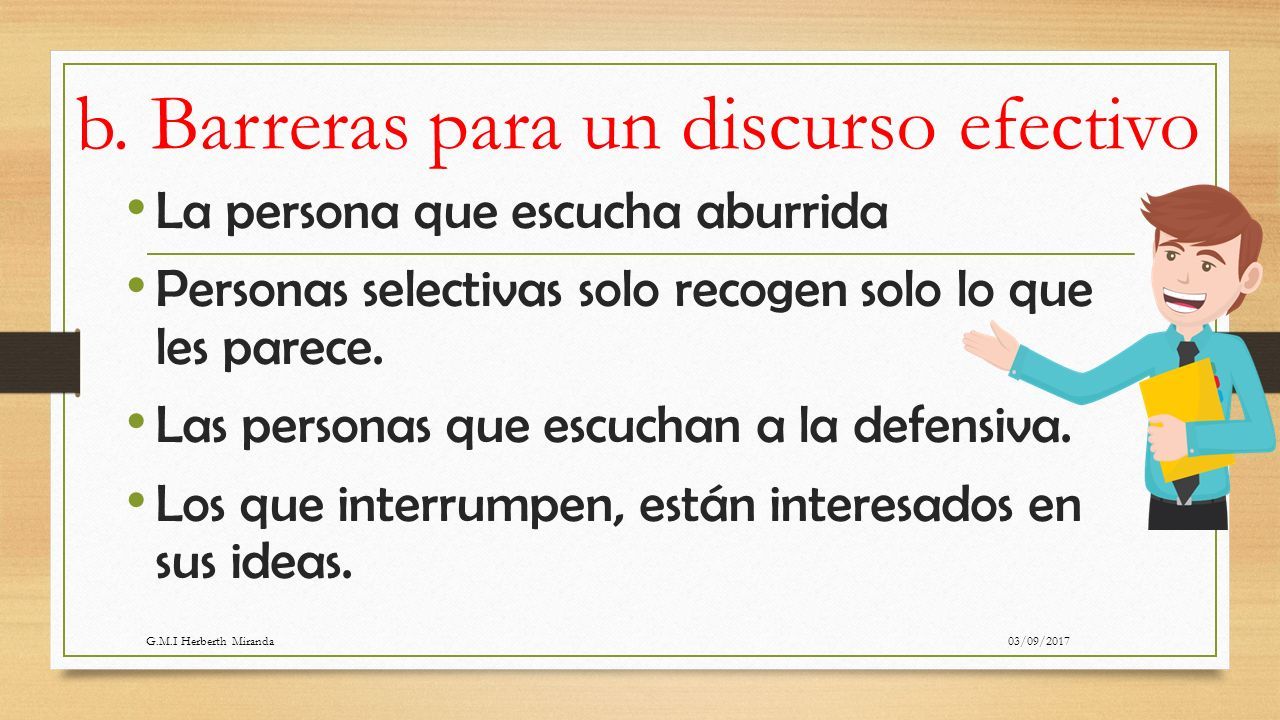 b. Barreras para un discurso efectivo

• La persona que escucha aburrida

• Personas selectivas solo recogen solo lo que les parece.

• Las personas que escuchan a la defensiva.

• Los que interrumpen, están interesados en sus ideas.

G.M.I Herberth Miranda

03/09/2017